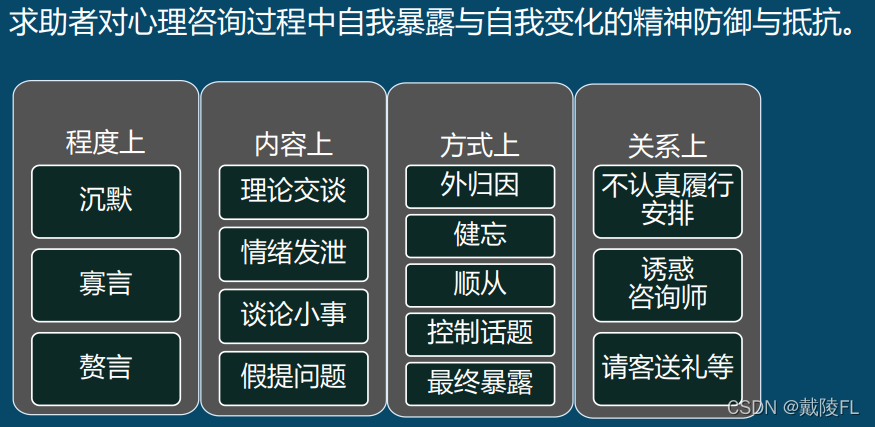 求助者对心理咨询过程中自我暴露与自我变化的精神防御与抵抗。

程度上

沉默

寡言

赘言

内容上

理论交谈

情绪发泄

谈论小事

假提问题

方式上

外归因

健忘

顺从

控制话题

最终暴露

关系上

不认真履行安排

诱惑咨询师

请客送礼等

CSDN @戴陵FL